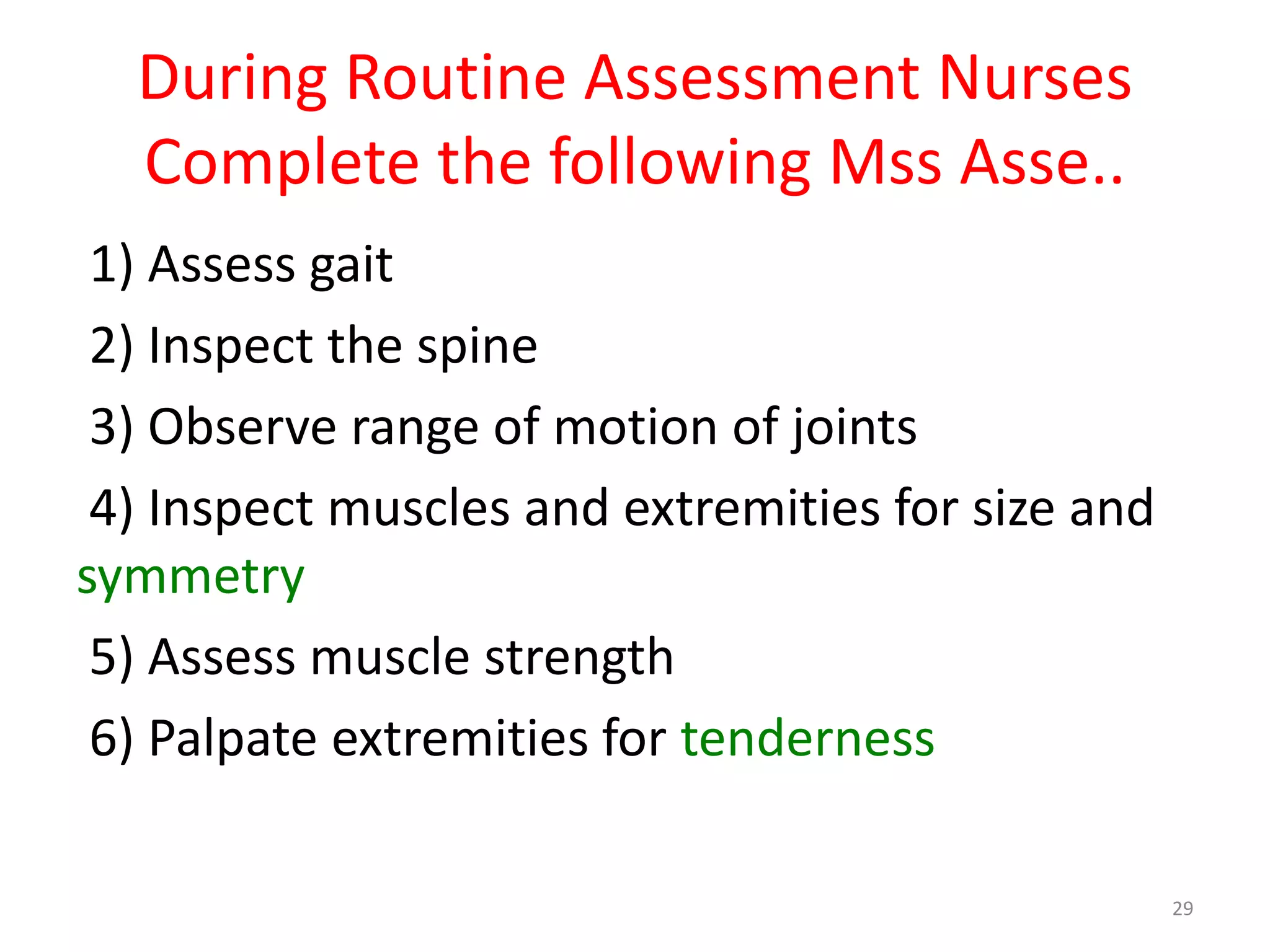 During Routine Assessment Nurses Complete the following Mss Asse..

1) Assess gait

2) Inspect the spine

3) Observe range of motion of joints

4) Inspect muscles and extremities for size and symmetry

5) Assess muscle strength

6) Palpate extremities for tenderness

29